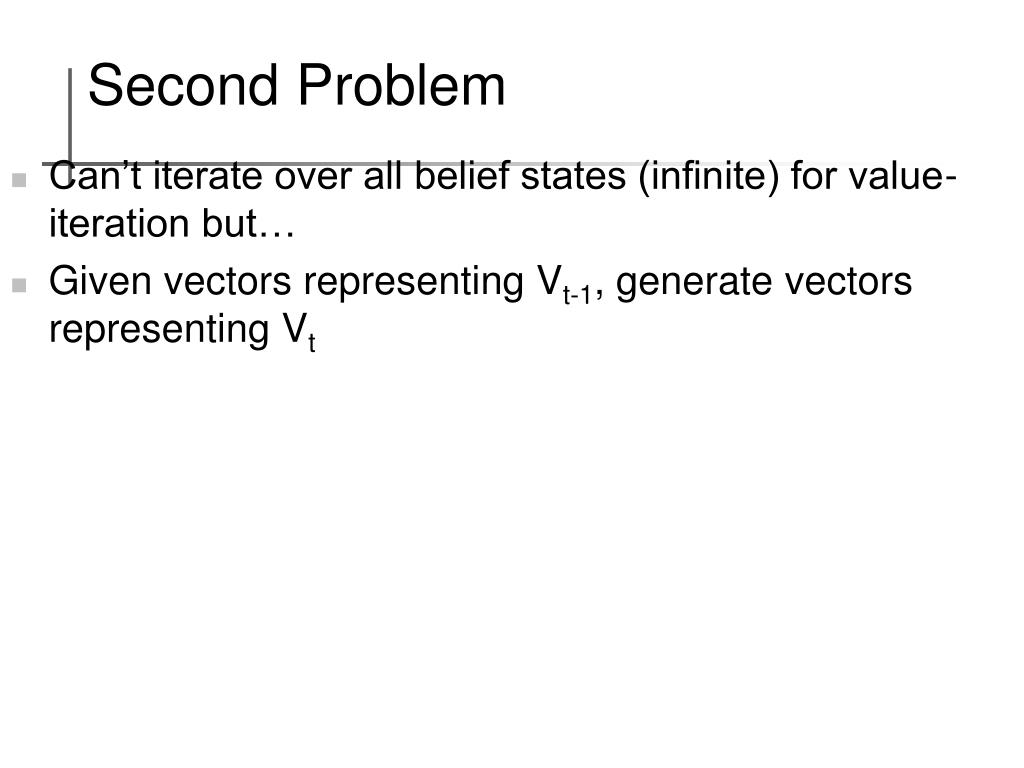 Second Problem

Can’t iterate over all belief states (infinite) for value-iteration but…

Given vectors representing $V_{t-1}$, generate vectors representing $V_t$